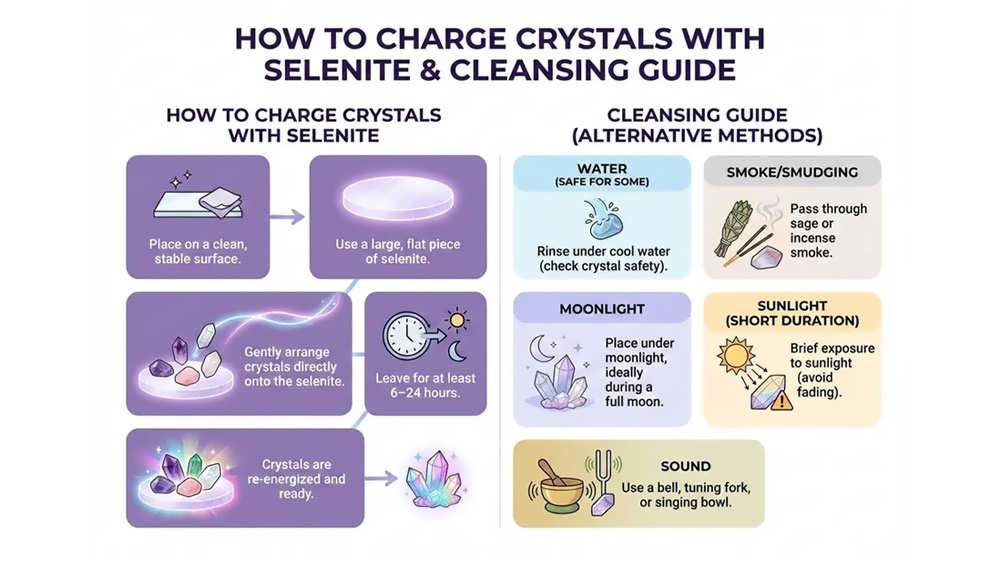 HOW TO CHARGE CRYSTALS WITH SELENITE & CLEANSING GUIDE

HOW TO CHARGE CRYSTALS WITH SELENITE

Place on a clean, stable surface.

Use a large, flat piece of selenite.

Gently arrange crystals directly onto the selenite.

Leave for at least 6–24 hours.

Crystals are re-energized and ready.

CLEANSING GUIDE (ALTERNATIVE METHODS)

WATER (SAFE FOR SOME)

Rinse under cool water (check crystal safety).

SMOKE/SMUDGING

Pass through sage or incense smoke.

MOONLIGHT

Place under moonlight, ideally during a full moon.

SUNLIGHT (SHORT DURATION)

Brief exposure to sunlight (avoid fading).

SOUND

Use a bell, tuning fork, or singing bowl.